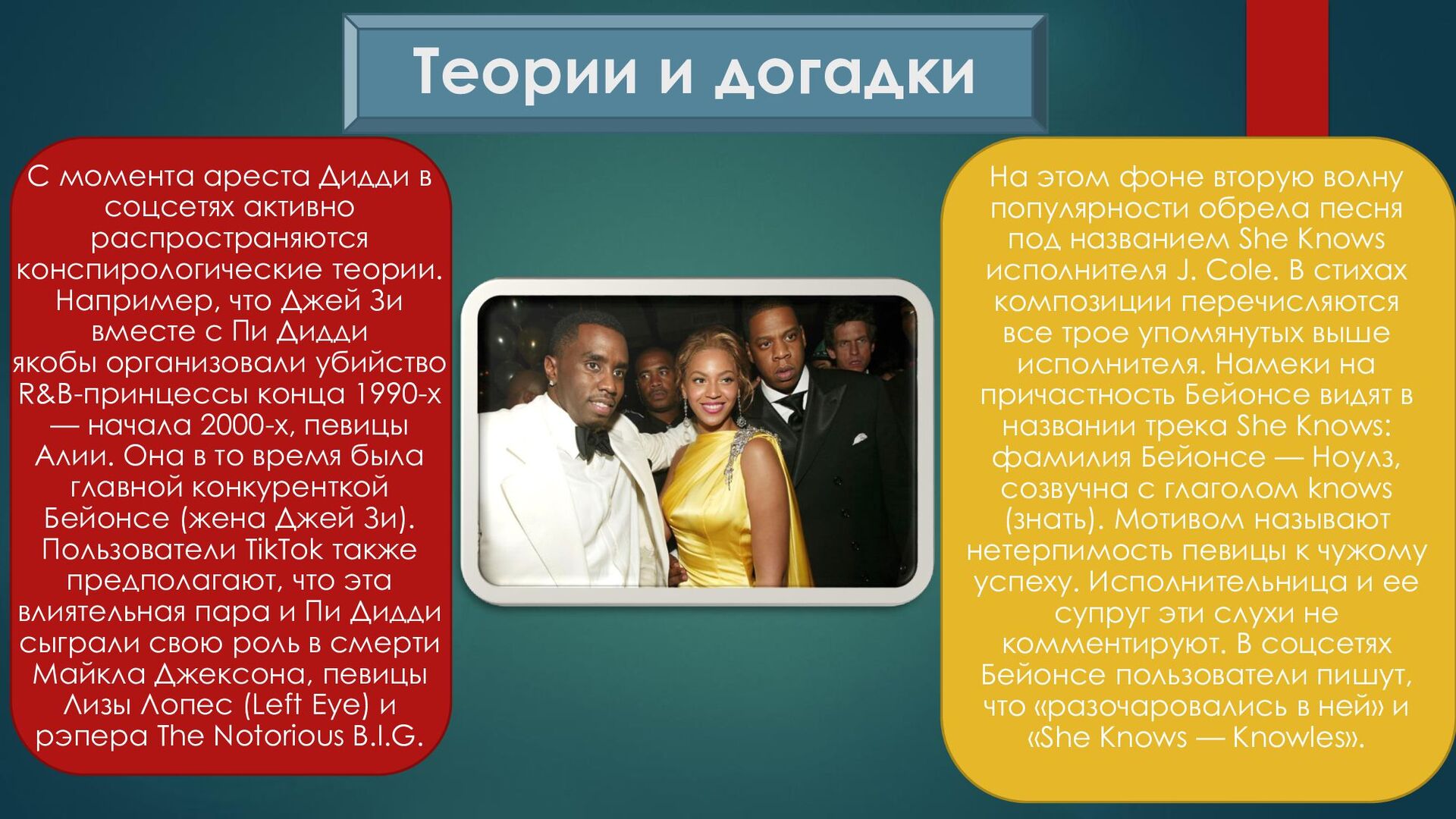 Теории и догадки

С момента ареста Дидди в соцсетях активно распространяются конспирологические теории. Например, что Джей Зи вместе с Пи Дидди якобы организовали убийство R&B-принцессы конца 1990-х — начала 2000-х, певицы Алии. Она в то время была главной конкуренткой Бейонсе (жена Джей Зи). Пользователи TikTok также предполагают, что эта влиятельная пара и Пи Дидди сыграли свою роль в смерти Майкла Джексона, певицы Лизы Лопес (Left Eye) и рэпера The Notorious B.I.G.

На этом фоне вторую волну популярности обрела песня под названием She Knows исполнителя J. Cole. В стихах композиции перечисляются все трое упомянутых выше исполнителя. Намеки на причастность Бейонсе видят в названии трека She Knows: фамилия Бейонсе — Ноулз, созвучна с глаголом knows (знать). Мотивом называют нетерпимость певицы к чужому успеху. Исполнительница и ее супруг эти слухи не комментируют. В соцсетях Бейонсе пользователи пишут, что «разочаровались в ней» и «She Knows — Knowles».